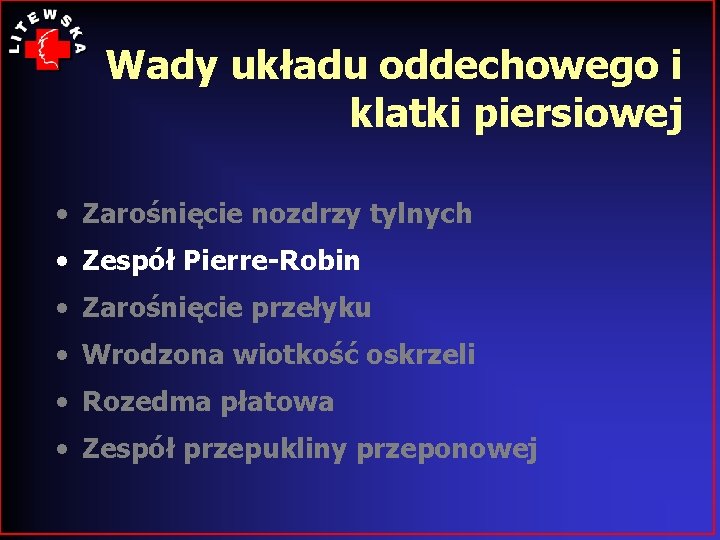 LITEWSKA

Wady układu oddechowego i klatki piersiowej

• Zarośnięcie nozdrzy tylnych
• Zespół Pierre-Robin
• Zarośnięcie przełyku
• Wrodzona wiotkość oskrzeli
• Rozedma płatowa
• Zespół przepukliny przeponowej